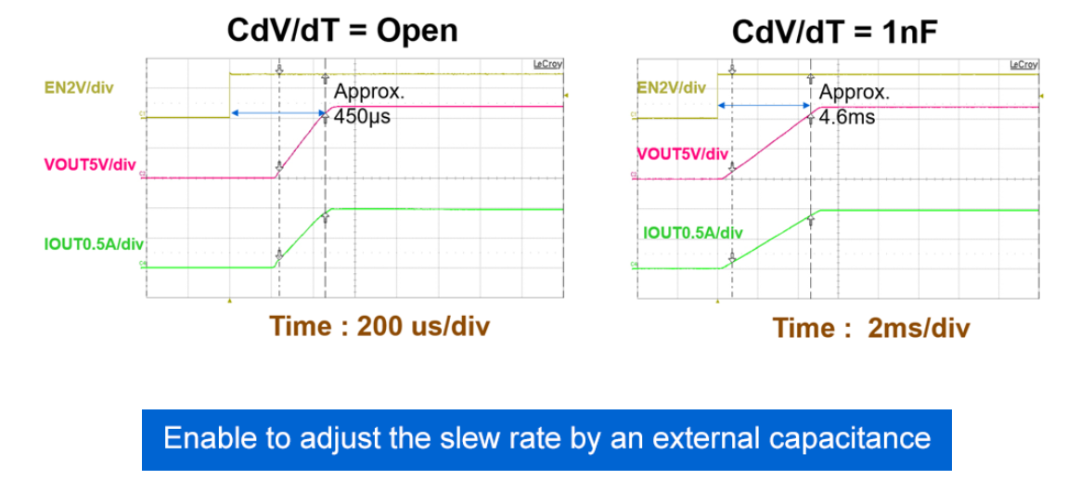 CdV/dT = Open

LeCroy

EN2V/div

Approx.
450μs

VOUT5V/div

IOUT0.5A/div

Time : 200 us/div

CdV/dT = 1nF

LeCroy

EN2V/div

Approx.
4.6ms

VOUT5V/div

IOUT0.5A/div

Time : 2ms/div

Enable to adjust the slew rate by an external capacitance